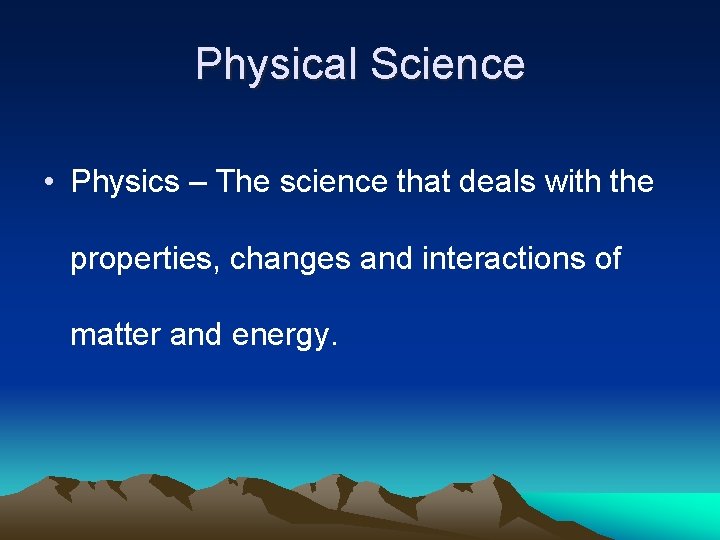 Physical Science

• Physics – The science that deals with the properties, changes and interactions of matter and energy.